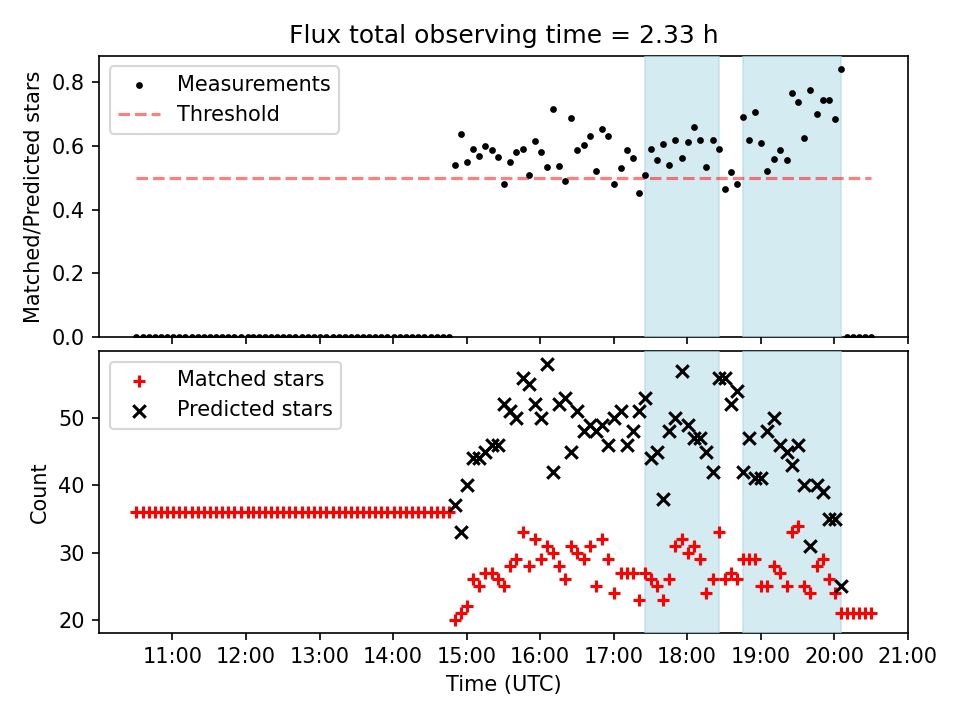 Flux total observing time = 2.33 h

Measurements
Threshold

Matched/Predicted stars

0.8
0.6
0.4
0.2
0.0

Matched stars
Predicted stars

Count

50
40
30
20

11:00 12:00 13:00 14:00 15:00 16:00 17:00 18:00 19:00 20:00 21:00

Time (UTC)